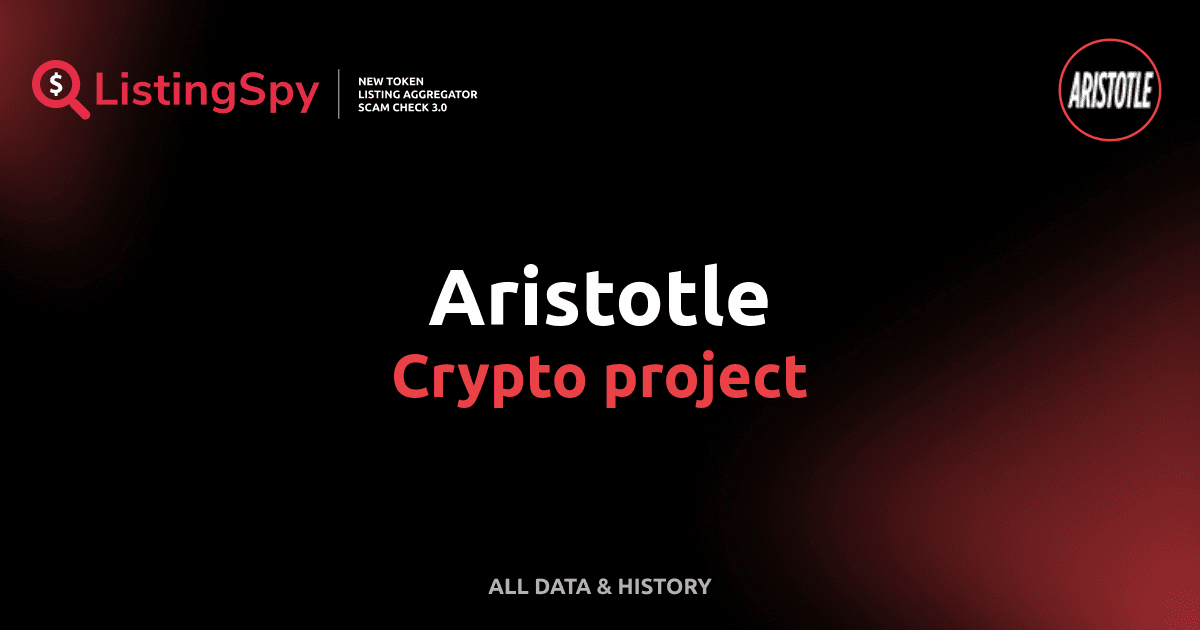 $ ListingSpy
NEW TOKEN
LISTING AGGREGATOR
SCAM CHECK 3.0

ARISTOTLE

Aristotle
Crypto project

ALL DATA & HISTORY